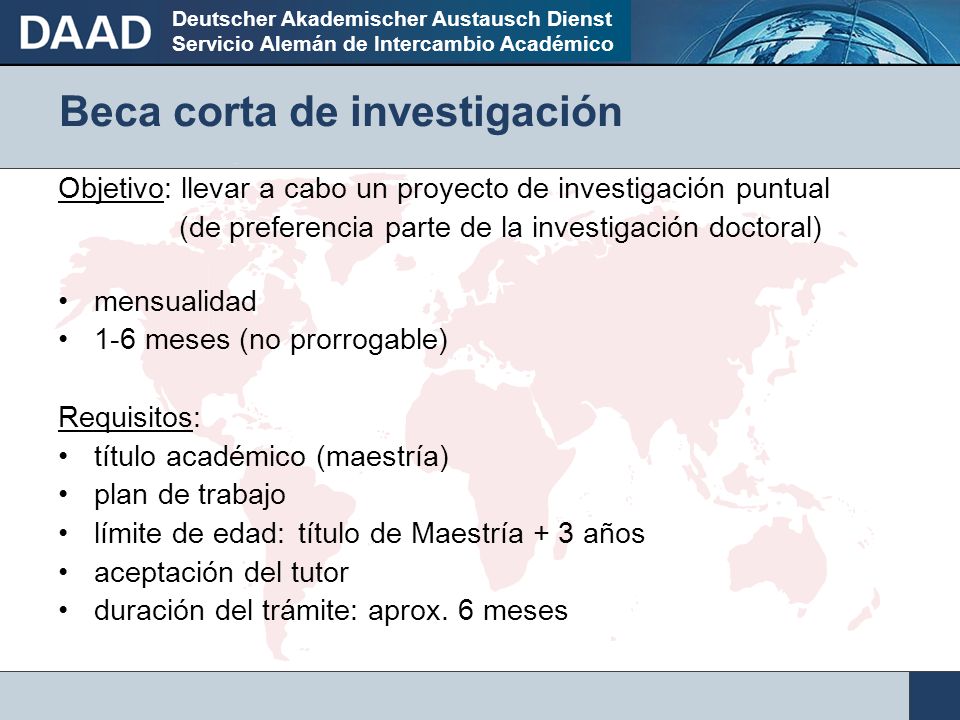 DAAD Deutscher Akademischer Austausch Dienst
Servicio Alemán de Intercambio Académico

Beca corta de investigación

Objetivo: llevar a cabo un proyecto de investigación puntual (de preferencia parte de la investigación doctoral)

• mensualidad
• 1-6 meses (no prorrogable)

Requisitos:
• título académico (maestría)
• plan de trabajo
• límite de edad: título de Maestría + 3 años
• aceptación del tutor
• duración del trámite: aprox. 6 meses